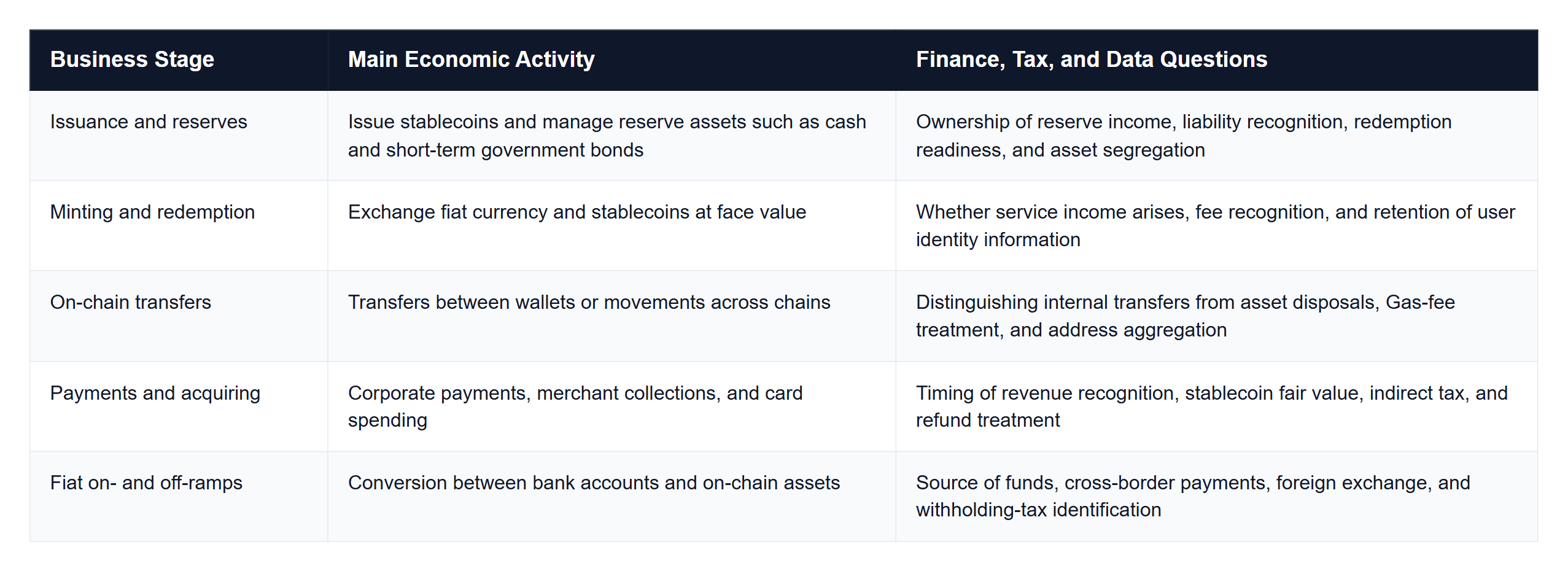 | Business Stage | Main Economic Activity | Finance, Tax, and Data Questions |
|---|---|---|
| Issuance and reserves | Issue stablecoins and manage reserve assets such as cash and short-term government bonds | Ownership of reserve income, liability recognition, redemption readiness, and asset segregation |
| Minting and redemption | Exchange fiat currency and stablecoins at face value | Whether service income arises, fee recognition, and retention of user identity information |
| On-chain transfers | Transfers between wallets or movements across chains | Distinguishing internal transfers from asset disposals, Gas-fee treatment, and address aggregation |
| Payments and acquiring | Corporate payments, merchant collections, and card spending | Timing of revenue recognition, stablecoin fair value, indirect tax, and refund treatment |
| Fiat on- and off-ramps | Conversion between bank accounts and on-chain assets | Source of funds, cross-border payments, foreign exchange, and withholding-tax identification |